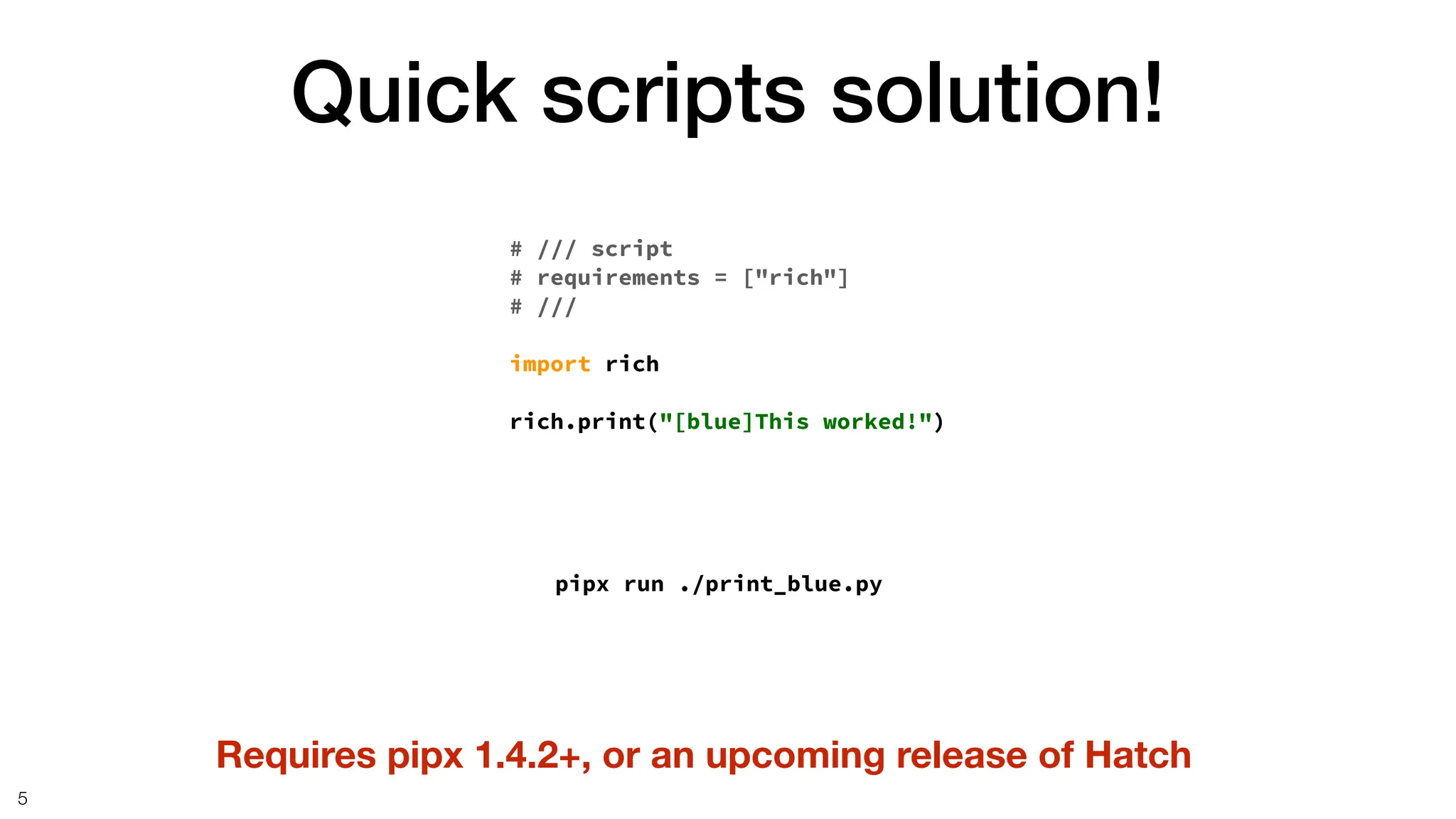 Quick scripts solution!

# /// script
# requirements = ["rich"]
# ///

import rich

rich.print("[blue]This worked!")

pipx run ./print_blue.py

Requires pipx 1.4.2+, or an upcoming release of Hatch

5